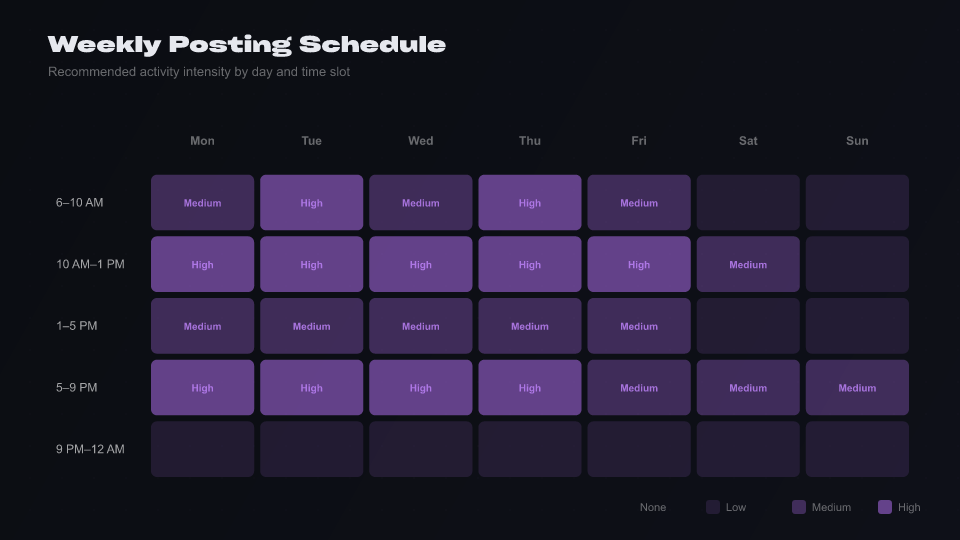 Weekly Posting Schedule

Recommended activity intensity by day and time slot

| | Mon | Tue | Wed | Thu | Fri | Sat | Sun |
|---|---|---|---|---|---|---|---|
| 6–10 AM | Medium | High | Medium | High | Medium | | |
| 10 AM–1 PM | High | High | High | High | High | Medium | |
| 1–5 PM | Medium | Medium | Medium | Medium | Medium | | |
| 5–9 PM | High | High | High | High | Medium | Medium | Medium |
| 9 PM–12 AM | | | | | | | |

None Low Medium High